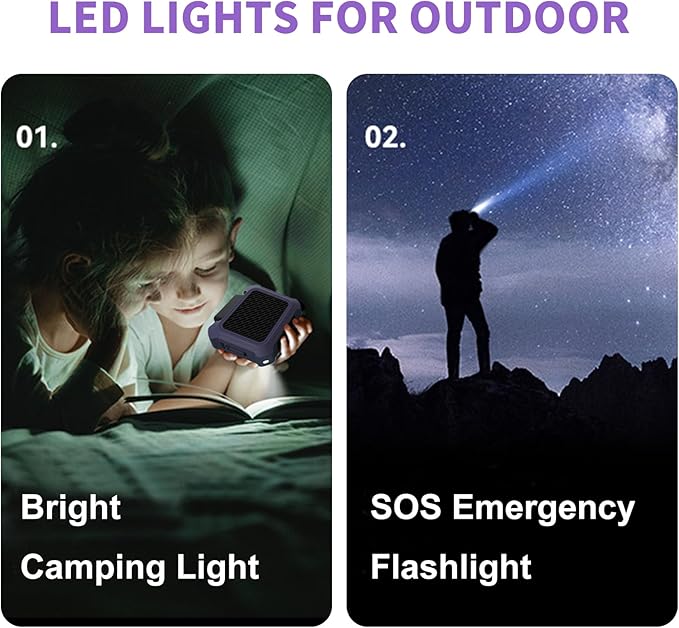 LED LIGHTS FOR OUTDOOR

01.

Bright Camping Light

02.

SOS Emergency Flashlight